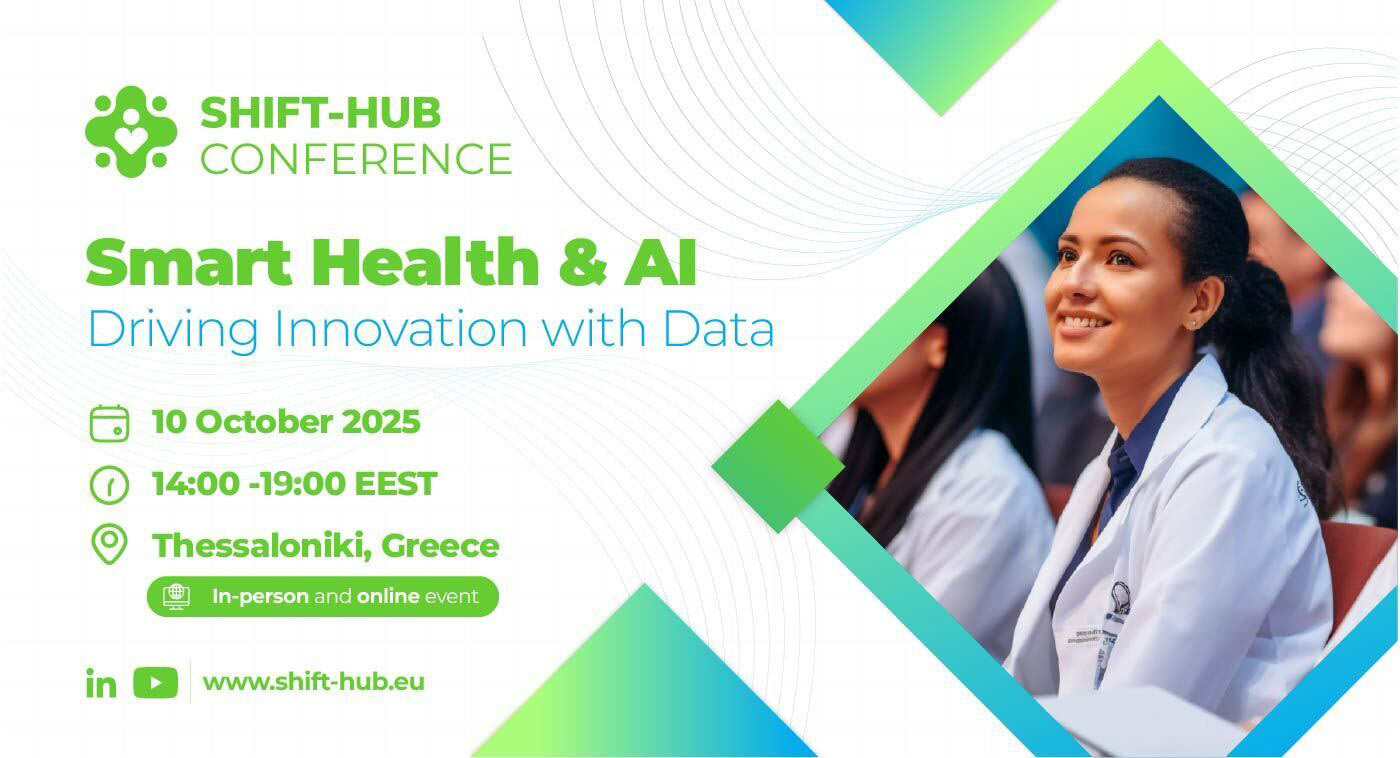 SHIFT-HUB
CONFERENCE

Smart Health & AI
Driving Innovation with Data

10 October 2025

14:00 -19:00 EEST

Thessaloniki, Greece

In-person and online event

in

www.shift-hub.eu